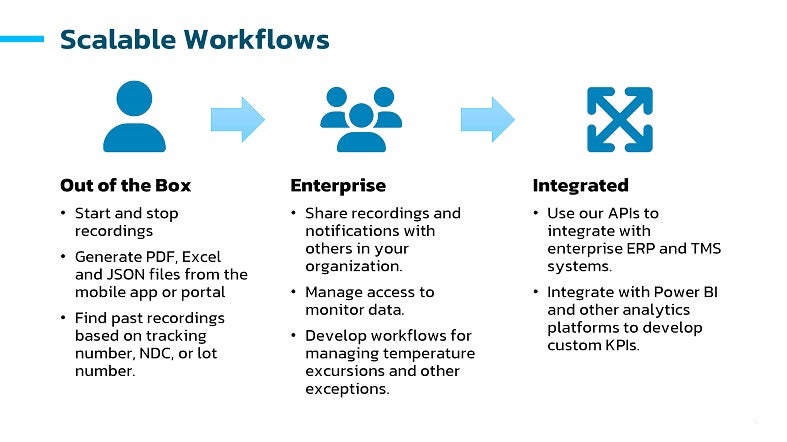 Scalable Workflows

Out of the Box

• Start and stop recordings
• Generate PDF, Excel and JSON files from the mobile app or portal
• Find past recordings based on tracking number, NDC, or lot number.

Enterprise

• Share recordings and notifications with others in your organization.
• Manage access to monitor data.
• Develop workflows for managing temperature excursions and other exceptions.

Integrated

• Use our APIs to integrate with enterprise ERP and TMS systems.
• Integrate with Power BI and other analytics platforms to develop custom KPIs.